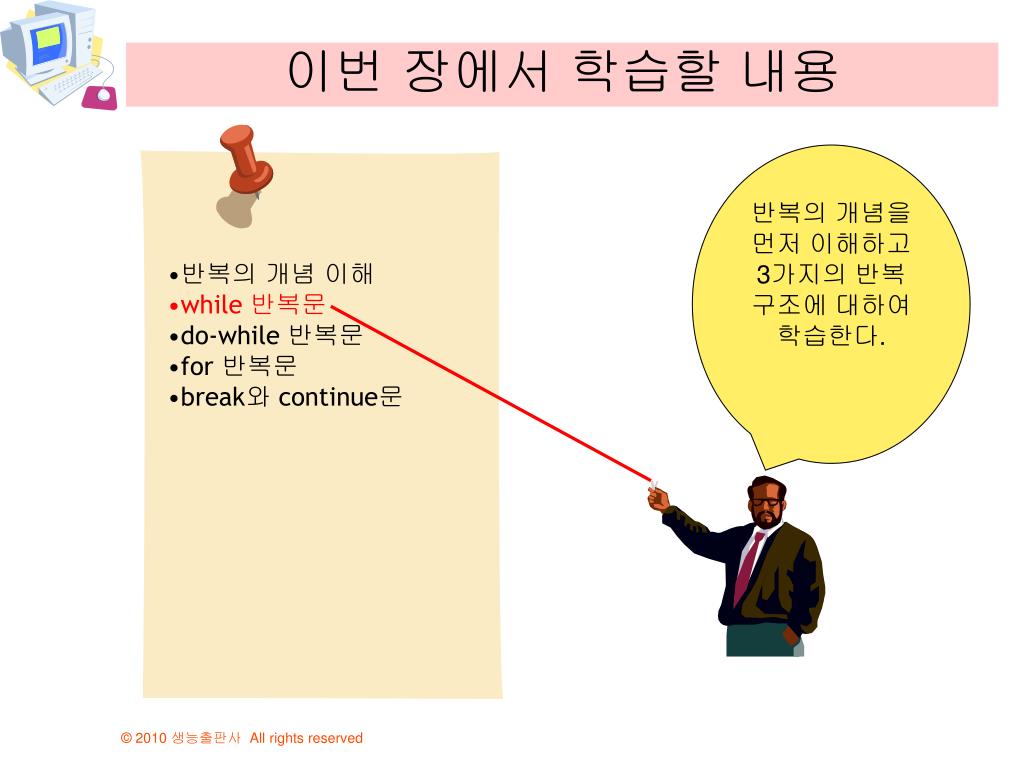 이번 장에서 학습할 내용

•반복의 개념 이해
•while 반복문
•do-while 반복문
•for 반복문
•break와 continue문

반복의 개념을 먼저 이해하고 3가지의 반복 구조에 대하여 학습한다.

© 2010 생능출판사 All rights reserved